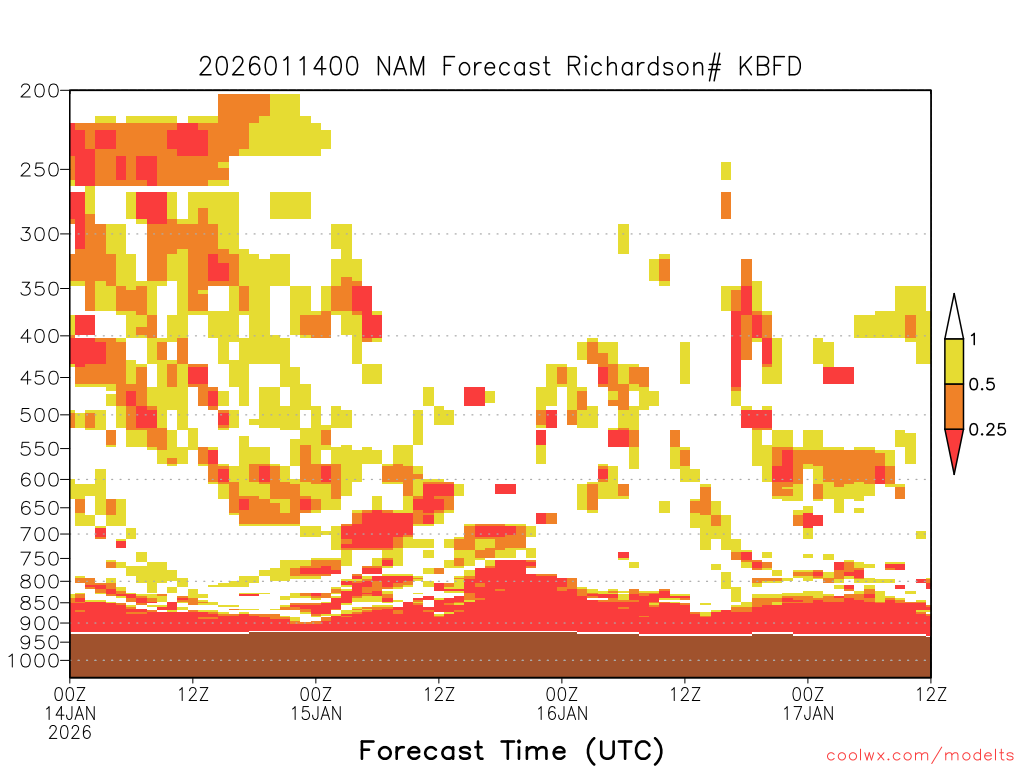 2026011400 NAM Forecast Richardson# KBFD

200
250
300
350
400
450
500
550
600
650
700
750
800
850
900
950
1000

1
0.5
0.25

00Z 14JAN 2026
12Z
00Z 15JAN
12Z
00Z 16JAN
12Z
00Z 17JAN
12Z

Forecast Time (UTC)

coolwx.com/modelts